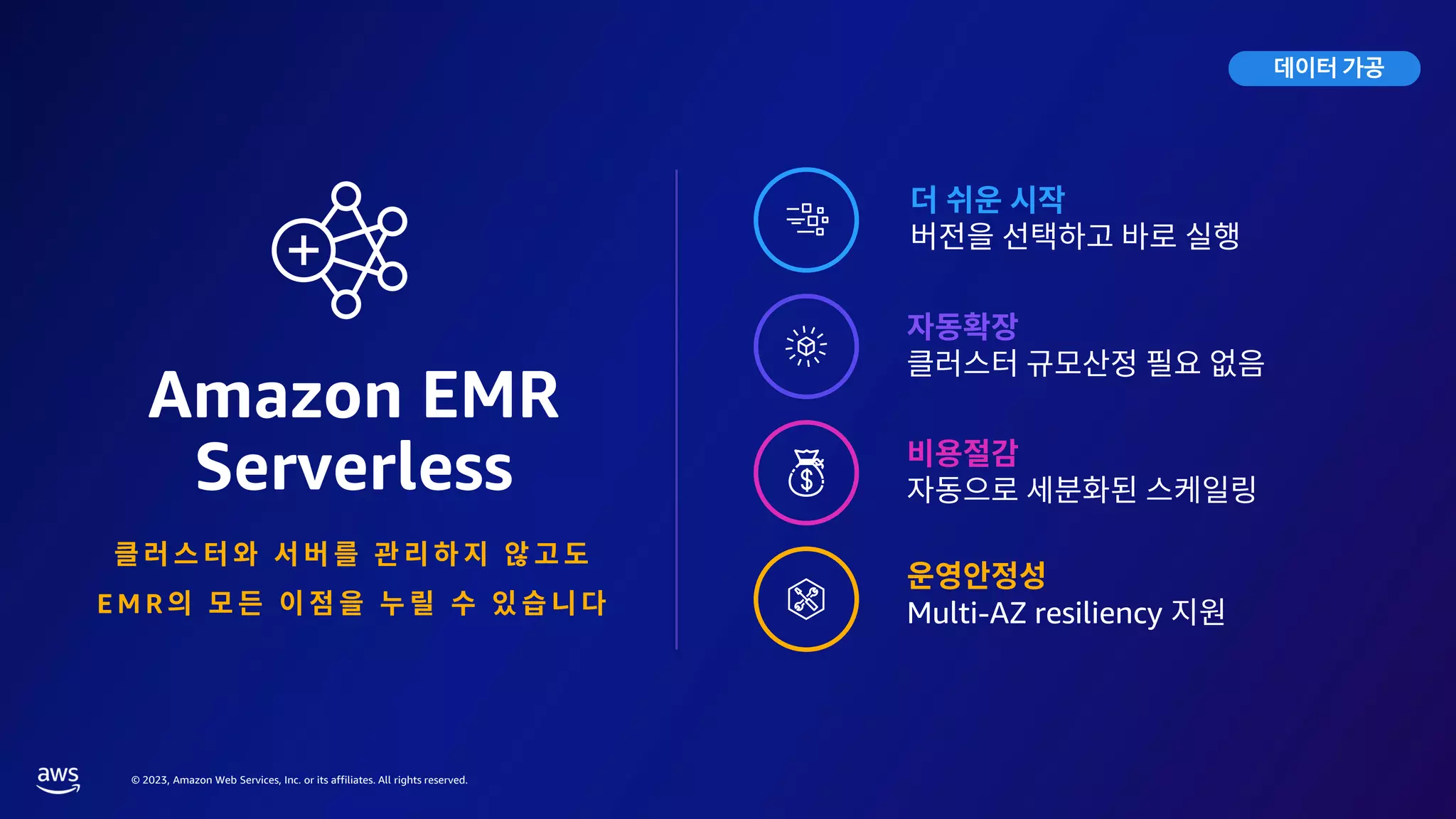 데이터 가공

Amazon EMR Serverless

클러스터와 서버를 관리하지 않고도 EMR의 모든 이점을 누릴 수 있습니다

더 쉬운 시작
버전을 선택하고 바로 실행

자동확장
클러스터 규모산정 필요 없음

비용절감
자동으로 세분화된 스케일링

운영안정성
Multi-AZ resiliency 지원

aws

© 2023, Amazon Web Services, Inc. or its affiliates. All rights reserved.